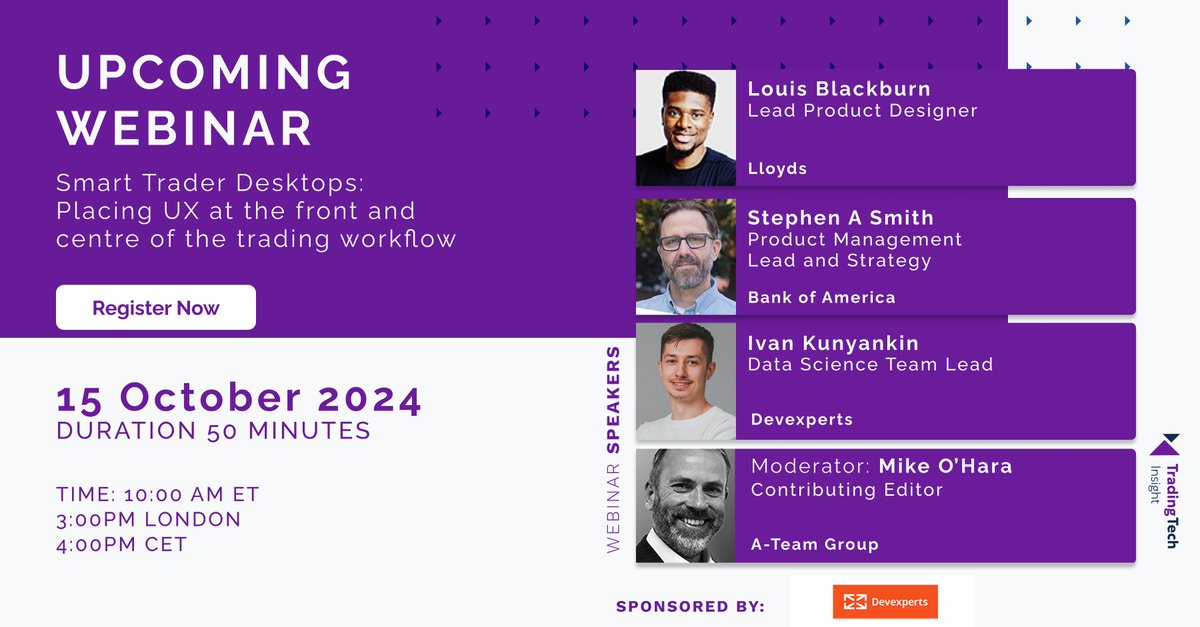 UPCOMING WEBINAR

Smart Trader Desktops: Placing UX at the front and centre of the trading workflow

Register Now

15 October 2024
DURATION 50 MINUTES

TIME: 10:00 AM ET
3:00PM LONDON
4:00PM CET

WEBINAR SPEAKERS

Louis Blackburn
Lead Product Designer
Lloyds

Stephen A Smith
Product Management Lead and Strategy
Bank of America

Ivan Kunyankin
Data Science Team Lead
Devexperts

Moderator: Mike O'Hara
Contributing Editor
A-Team Group

TradingTech Insight

SPONSORED BY:

Devexperts